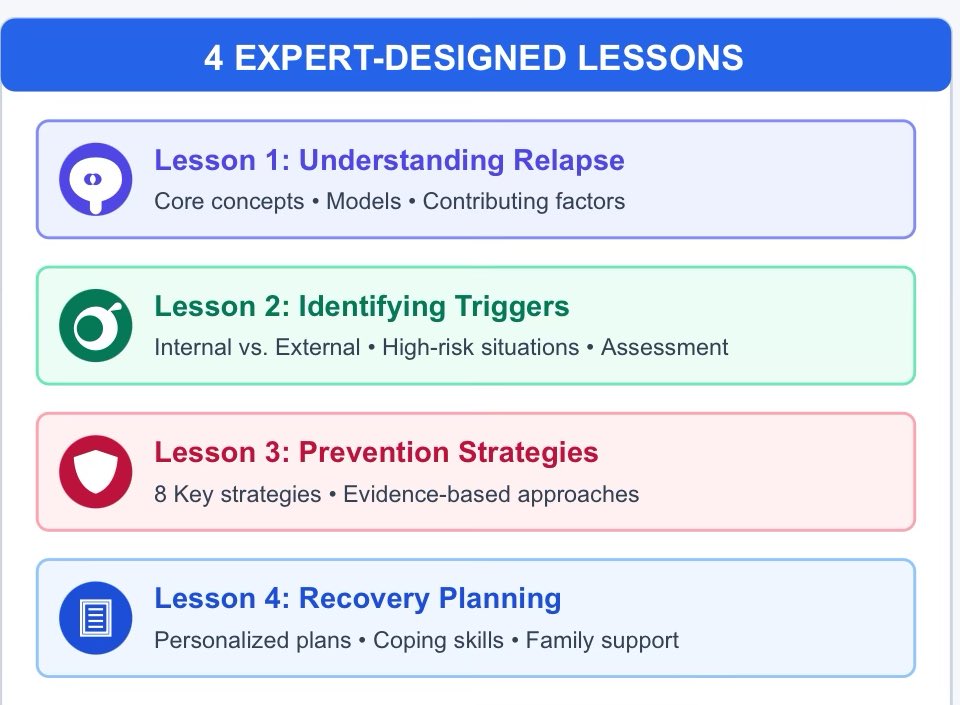 4 EXPERT-DESIGNED LESSONS

Lesson 1: Understanding Relapse
Core concepts • Models • Contributing factors

Lesson 2: Identifying Triggers
Internal vs. External • High-risk situations • Assessment

Lesson 3: Prevention Strategies
8 Key strategies • Evidence-based approaches

Lesson 4: Recovery Planning
Personalized plans • Coping skills • Family support